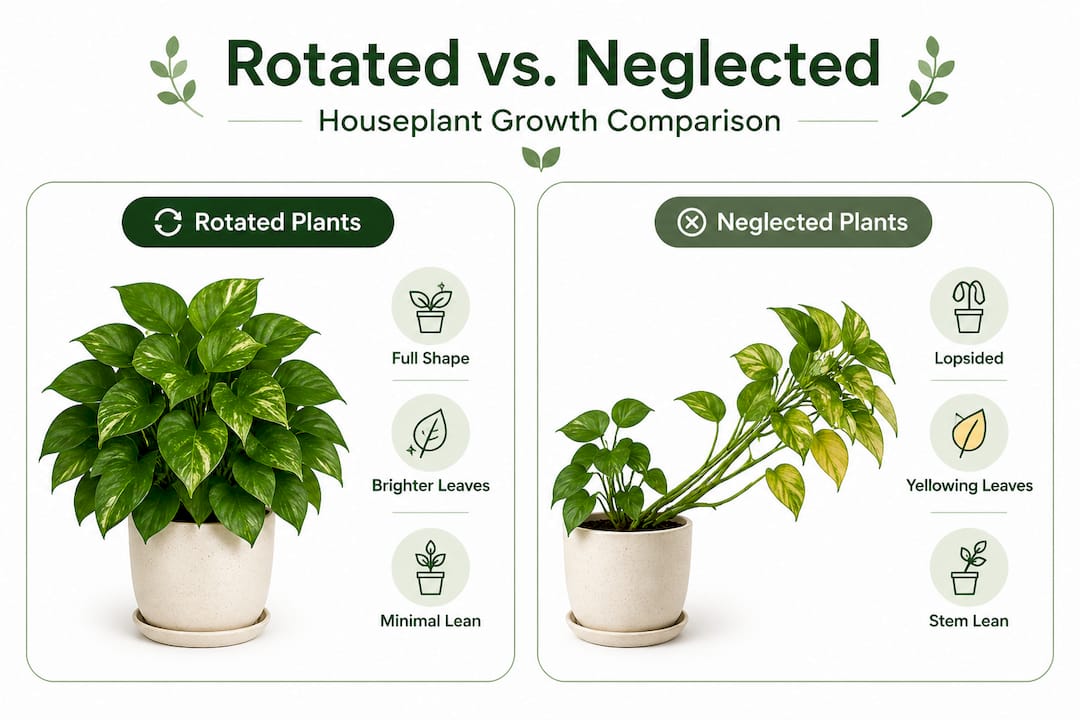 Rotated vs. Neglected

Houseplant Growth Comparison

Rotated Plants

Full Shape

Brighter Leaves

Minimal Lean

Neglected Plants

Lopsided

Yellowing Leaves

Stem Lean